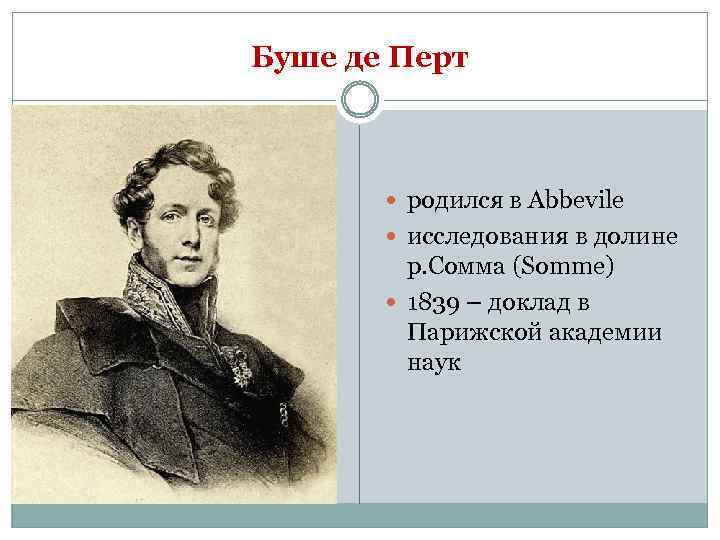 Буше де Перт

- родился в Abbevile
- исследования в долине р.Сомма (Somme)
- 1839 – доклад в Парижской академии наук